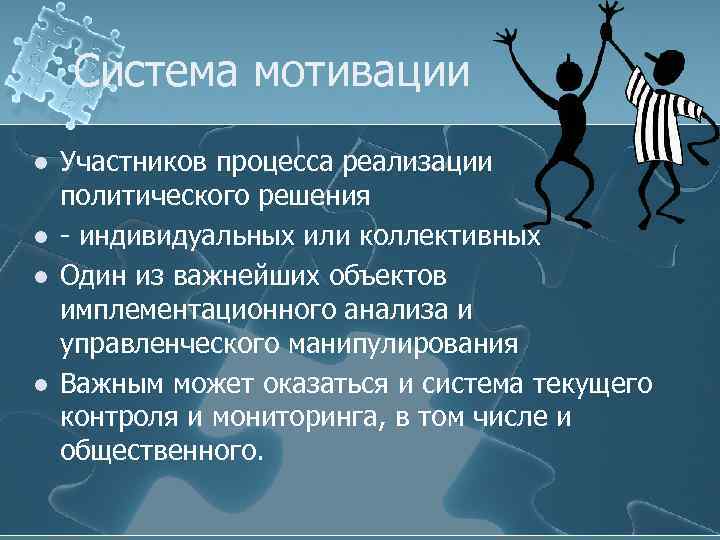 Система мотивации

- Участников процесса реализации политического решения
- - индивидуальных или коллективных
- Один из важнейших объектов имплементационного анализа и управленческого манипулирования
- Важным может оказаться и система текущего контроля и мониторинга, в том числе и общественного.